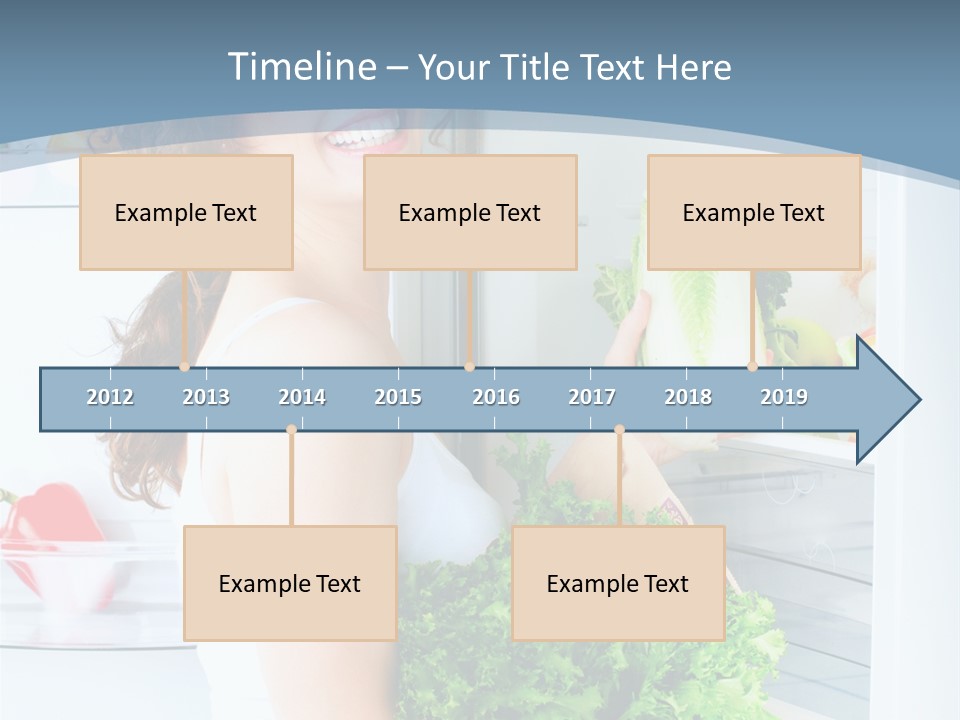 Timeline – Your Title Text Here

Example Text

Example Text

Example Text

2012 2013 2014 2015 2016 2017 2018 2019

Example Text

Example Text